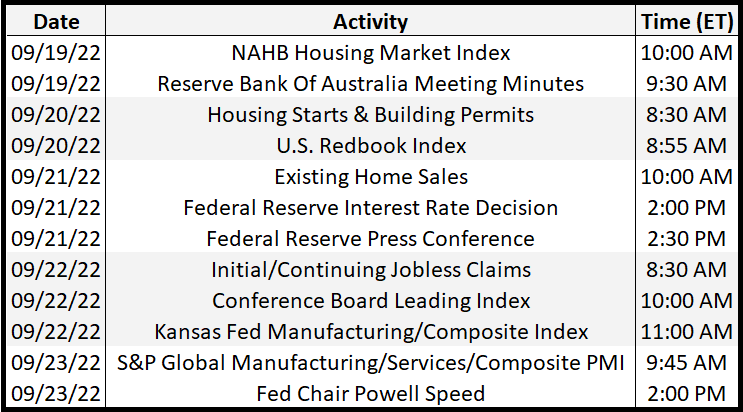 | Date | Activity | Time (ET) |
|---|---|---|
| 09/19/22 | NAHB Housing Market Index | 10:00 AM |
| 09/19/22 | Reserve Bank Of Australia Meeting Minutes | 9:30 AM |
| 09/20/22 | Housing Starts & Building Permits | 8:30 AM |
| 09/20/22 | U.S. Redbook Index | 8:55 AM |
| 09/21/22 | Existing Home Sales | 10:00 AM |
| 09/21/22 | Federal Reserve Interest Rate Decision | 2:00 PM |
| 09/21/22 | Federal Reserve Press Conference | 2:30 PM |
| 09/22/22 | Initial/Continuing Jobless Claims | 8:30 AM |
| 09/22/22 | Conference Board Leading Index | 10:00 AM |
| 09/22/22 | Kansas Fed Manufacturing/Composite Index | 11:00 AM |
| 09/23/22 | S&P Global Manufacturing/Services/Composite PMI | 9:45 AM |
| 09/23/22 | Fed Chair Powell Speed | 2:00 PM |